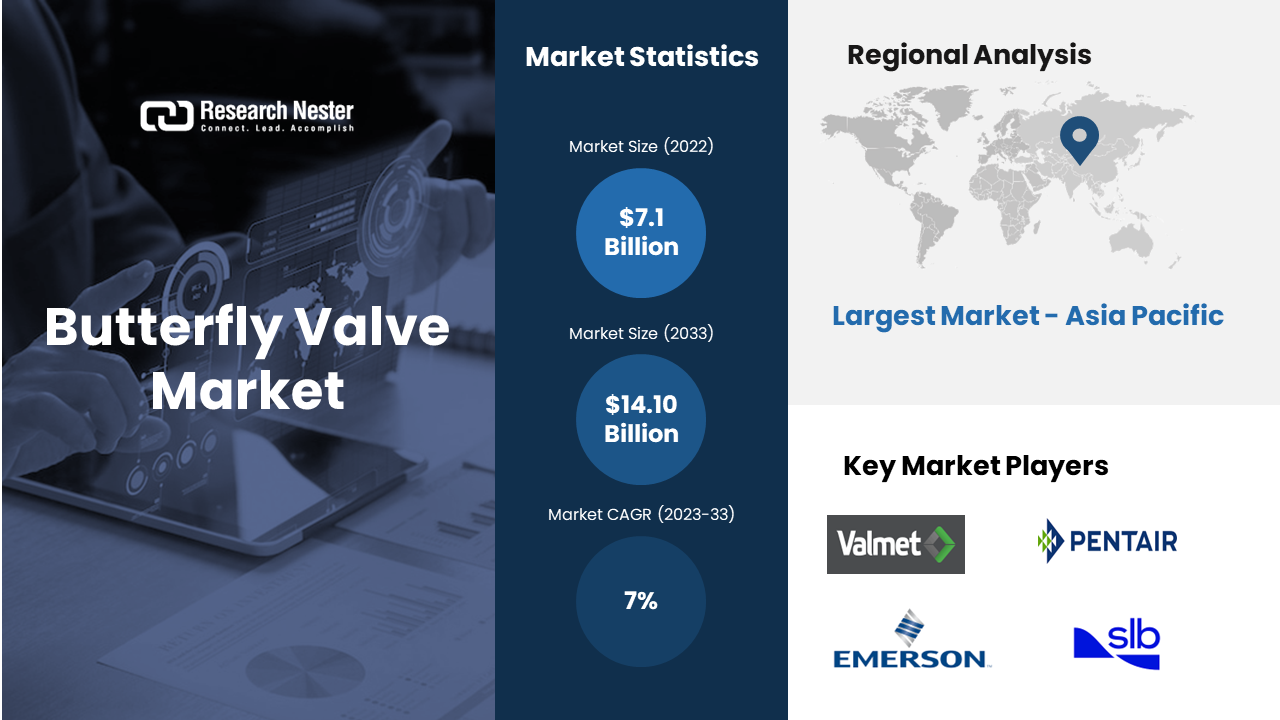 Research Nester
Connect. Lead. Accomplish

Butterfly Valve Market

Market Statistics

Market Size (2022)

$7.1 Billion

Market Size (2033)

$14.10 Billion

Market CAGR (2023-33)

7%

Regional Analysis

Largest Market - Asia Pacific

Key Market Players

Valmet

PENTAIR

EMERSON.

slb